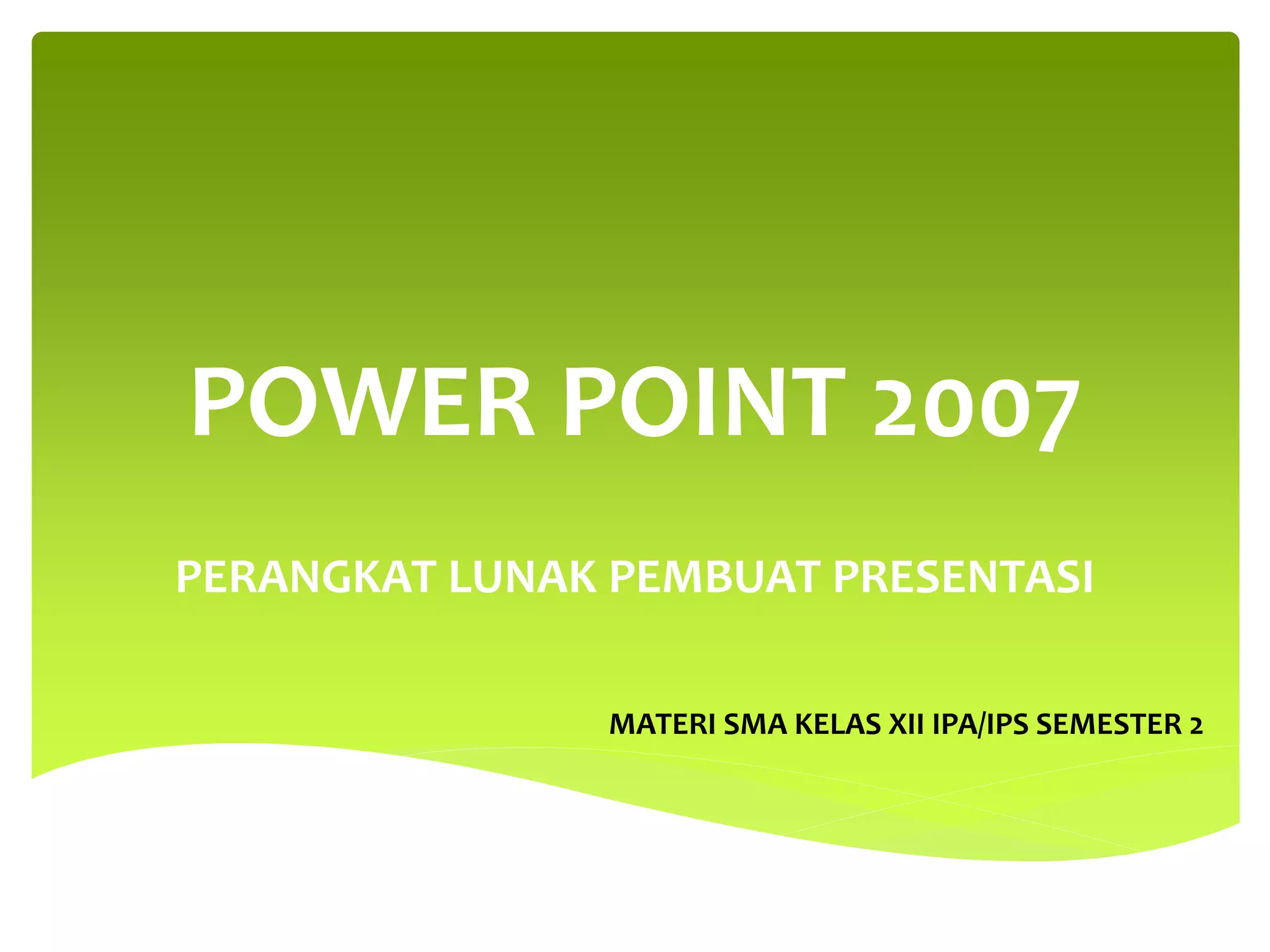 POWER POINT 2007

PERANGKAT LUNAK PEMBUAT PRESENTASI

MATERI SMA KELAS XII IPA/IPS SEMESTER 2